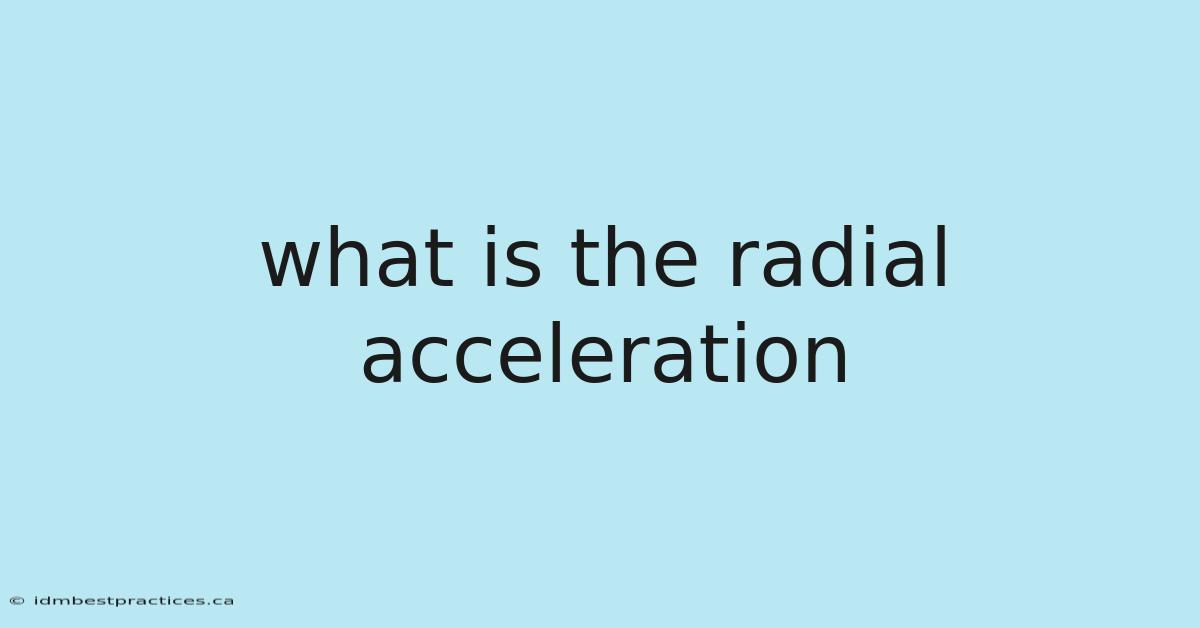 what is the radial acceleration

© idmbestpractices.ca